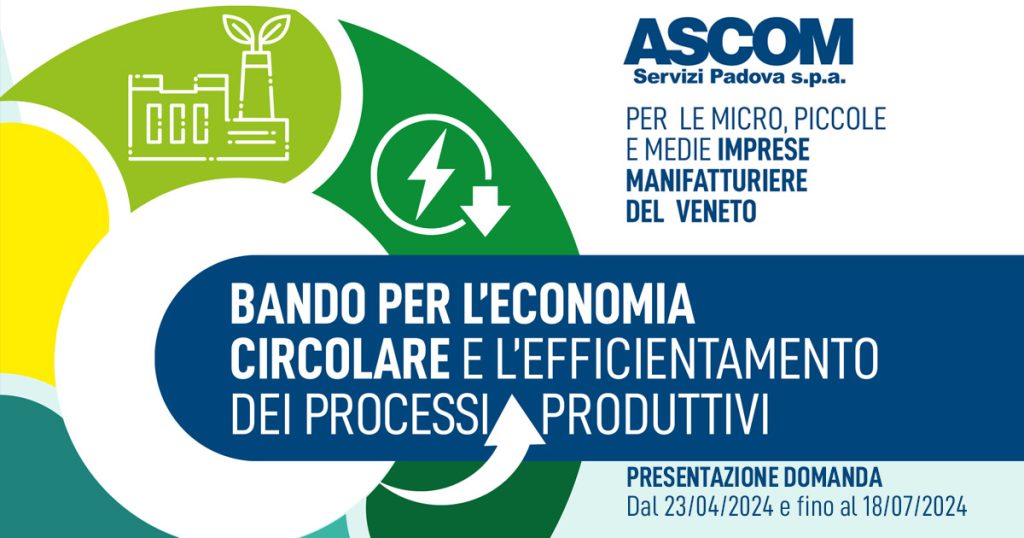 ASCOM
Servizi Padova s.p.a.

PER LE MICRO, PICCOLE E MEDIE IMPRESE MANIFATTURIERE DEL VENETO

BANDO PER L'ECONOMIA CIRCOLARE E L'EFFICIENTAMENTO DEI PROCESSI PRODUTTIVI

PRESENTAZIONE DOMANDA
Dal 23/04/2024 e fino al 18/07/2024